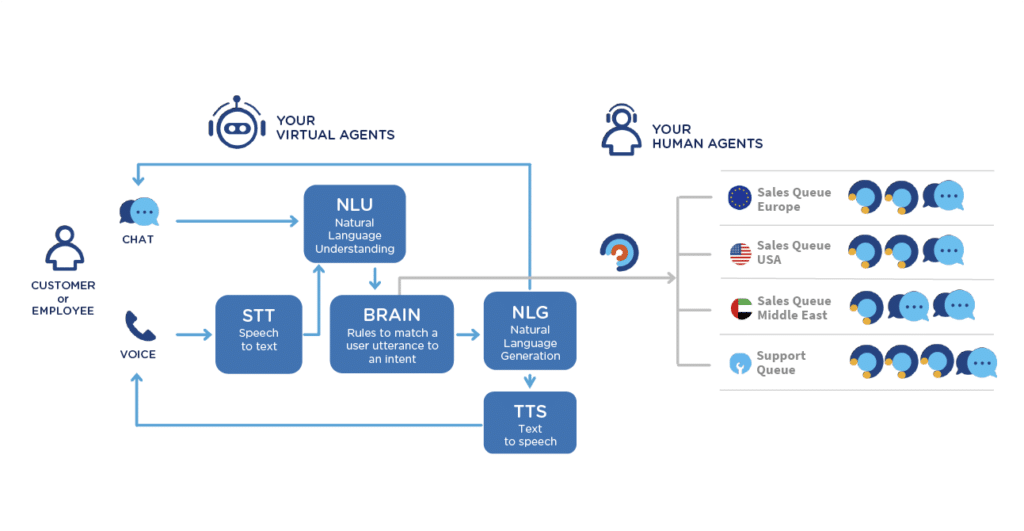 YOUR
VIRTUAL AGENTS

YOUR
HUMAN AGENTS

CUSTOMER
or
EMPLOYEE

CHAT

VOICE

NLU
Natural
Language
Understanding

STT
Speech
to text

BRAIN
Rules to match a user utterance to an intent

NLG
Natural
Language
Generation

TTS
Text
to speech

Sales Queue
Europe

Sales Queue
USA

Sales Queue
Middle East

Support
Queue